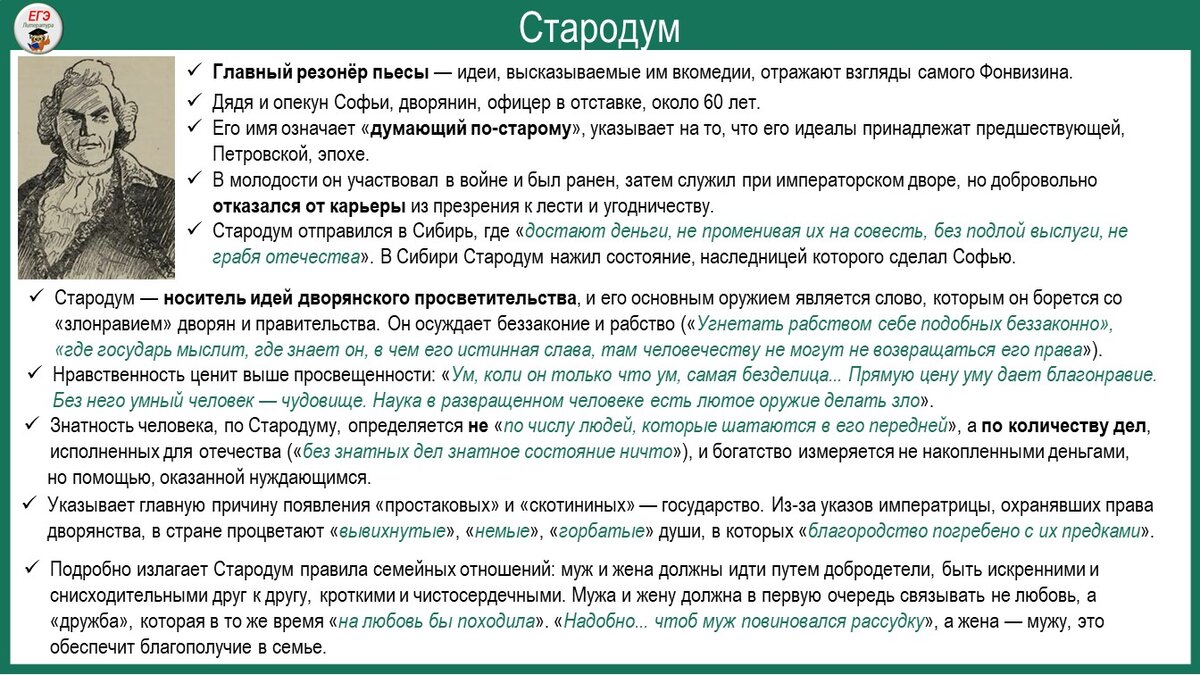 ЕГЭ Литература

Стародум

✓ Главный резонёр пьесы — идеи, высказываемые им вкомедии, отражают взгляды самого Фонвизина.
✓ Дядя и опекун Софьи, дворянин, офицер в отставке, около 60 лет.
✓ Его имя означает «думающий по-старому», указывает на то, что его идеалы принадлежат предшествующей, Петровской, эпохе.
✓ В молодости он участвовал в войне и был ранен, затем служил при императорском дворе, но добровольно отказался от карьеры из презрения к лести и угодничеству.
✓ Стародум отправился в Сибирь, где «достают деньги, не променивая их на совесть, без подлой выслуги, не грабя отечества». В Сибири Стародум нажил состояние, наследницей которого сделал Софью.

✓ Стародум — носитель идей дворянского просветительства, и его основным оружием является слово, которым он борется со «злонравием» дворян и правительства. Он осуждает беззаконие и рабство («Угнетать рабством себе подобных беззаконно», «где государь мыслит, где знает он, в чем его истинная слава, там человечеству не могут не возвращаться его права»).
✓ Нравственность ценит выше просвещенности: «Ум, коли он только что ум, самая безделица... Прямую цену уму дает благонравие. Без него умный человек — чудовище. Наука в развращенном человеке есть лютое оружие делать зло».
✓ Знатность человека, по Стародуму, определяется не «по числу людей, которые шатаются в его передней», а по количеству дел, исполненных для отечества («без знатных дел знатное состояние ничто»), и богатство измеряется не накопленными деньгами, но помощью, оказанной нуждающимся.
✓ Указывает главную причину появления «простаковых» и «скотининых» — государство. Из-за указов императрицы, охранявших права дворянства, в стране процветают «вывихнутые», «немые», «горбатые» души, в которых «благородство погребено с их предками».

✓ Подробно излагает Стародум правила семейных отношений: муж и жена должны идти путем добродетели, быть искренними и снисходительными друг к другу, кроткими и чистосердечными. Мужа и жену должна в первую очередь связывать не любовь, а «дружба», которая в то же время «на любовь бы походила». «Надобно... чтоб муж повиновался рассудку», а жена — мужу, это обеспечит благополучие в семье.